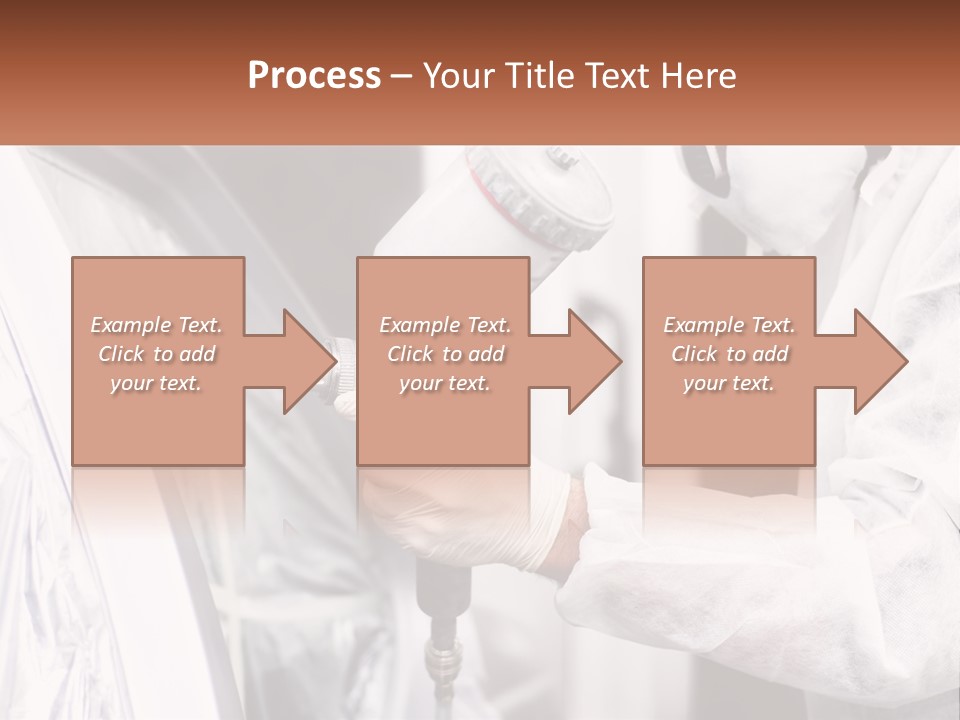 Process – Your Title Text Here

Example Text. Click to add your text.

Example Text. Click to add your text.

Example Text. Click to add your text.